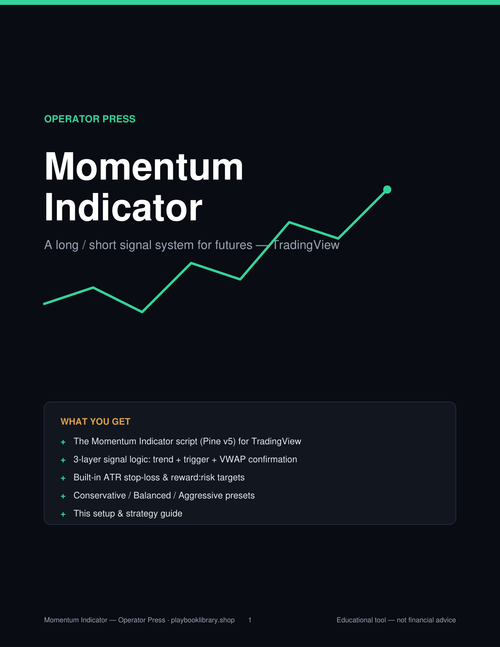 OPERATOR PRESS

Momentum Indicator

A long / short signal system for futures — TradingView

WHAT YOU GET

+ The Momentum Indicator script (Pine v5) for TradingView
+ 3-layer signal logic: trend + trigger + VWAP confirmation
+ Built-in ATR stop-loss & reward:risk targets
+ Conservative / Balanced / Aggressive presets
+ This setup & strategy guide

Momentum Indicator — Operator Press · playbooklibrary.shop 1 Educational tool — not financial advice